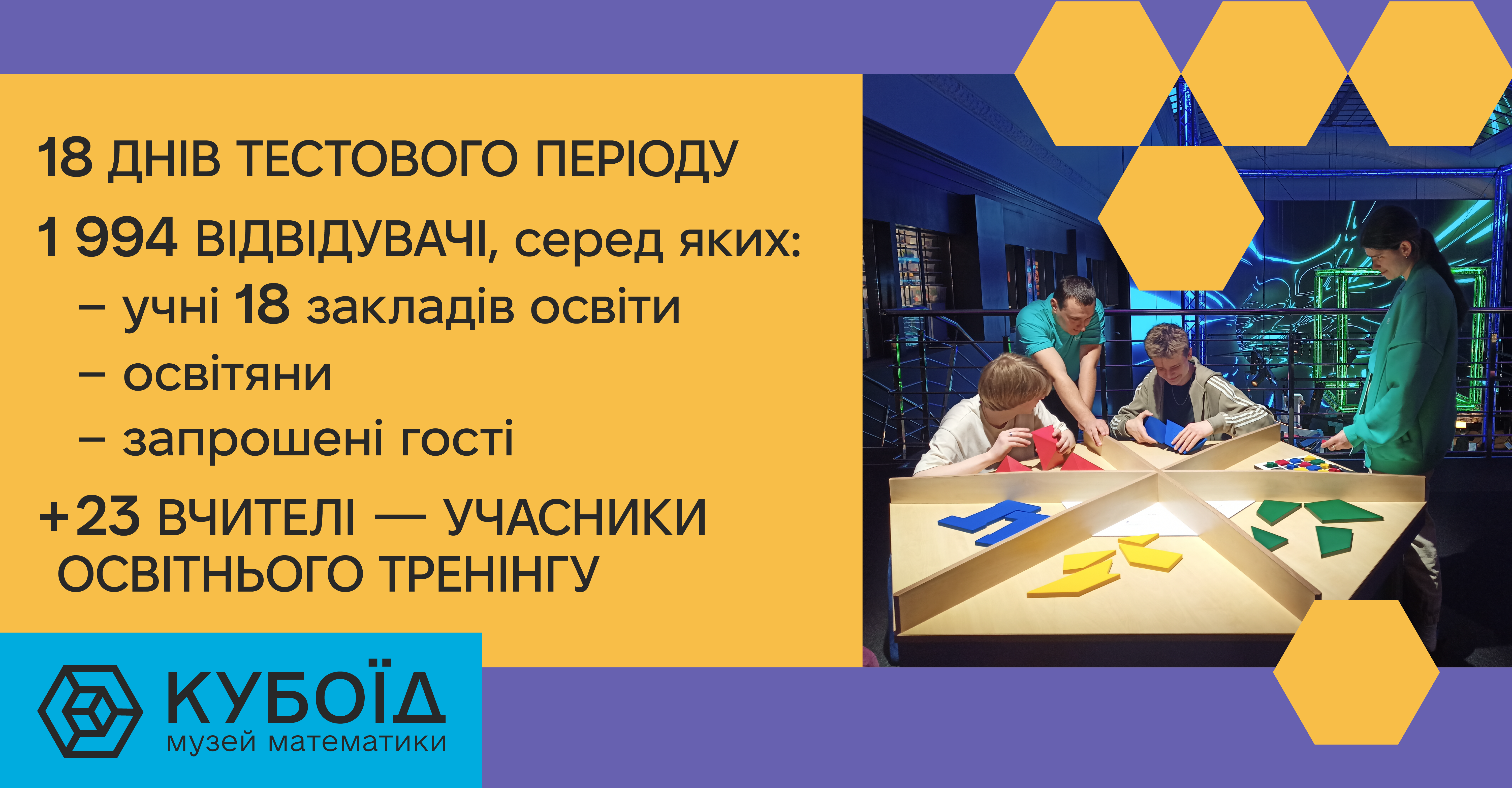 18 ДНІВ ТЕСТОВОГО ПЕРІОДУ

1 994 ВІДВІДУВАЧІ, серед яких:

– учні 18 закладів освіти

– освітяни

– запрошені гості

+23 ВЧИТЕЛІ — УЧАСНИКИ ОСВІТНЬОГО ТРЕНІНГУ

КУБОЇД
музей математики